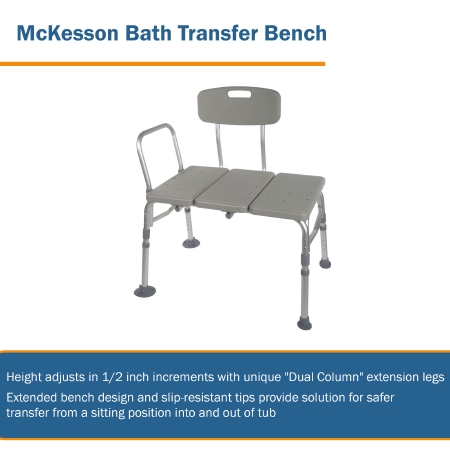 McKesson Bath Transfer Bench

Height adjusts in 1/2 inch increments with unique "Dual Column" extension legs

Extended bench design and slip-resistant tips provide solution for safer transfer from a sitting position into and out of tub